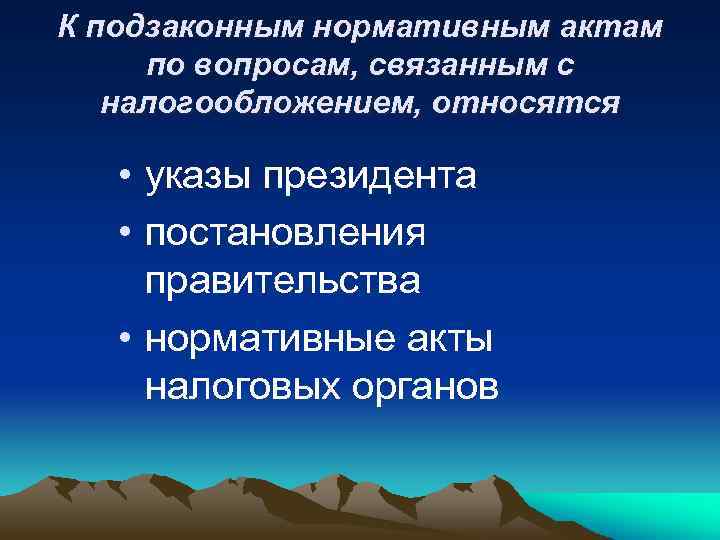 К подзаконным нормативным актам по вопросам, связанным с налогообложением, относятся

• указы президента
• постановления правительства
• нормативные акты налоговых органов